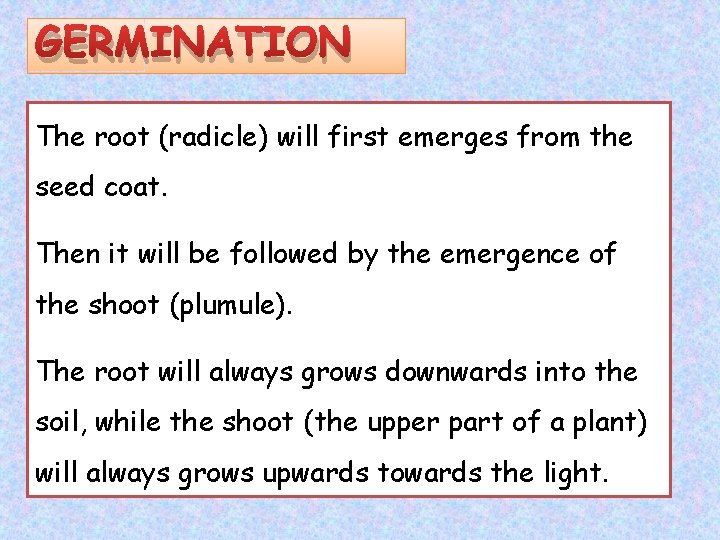 GERMINATION

The root (radicle) will first emerges from the seed coat.

Then it will be followed by the emergence of the shoot (plumule).

The root will always grows downwards into the soil, while the shoot (the upper part of a plant) will always grows upwards towards the light.